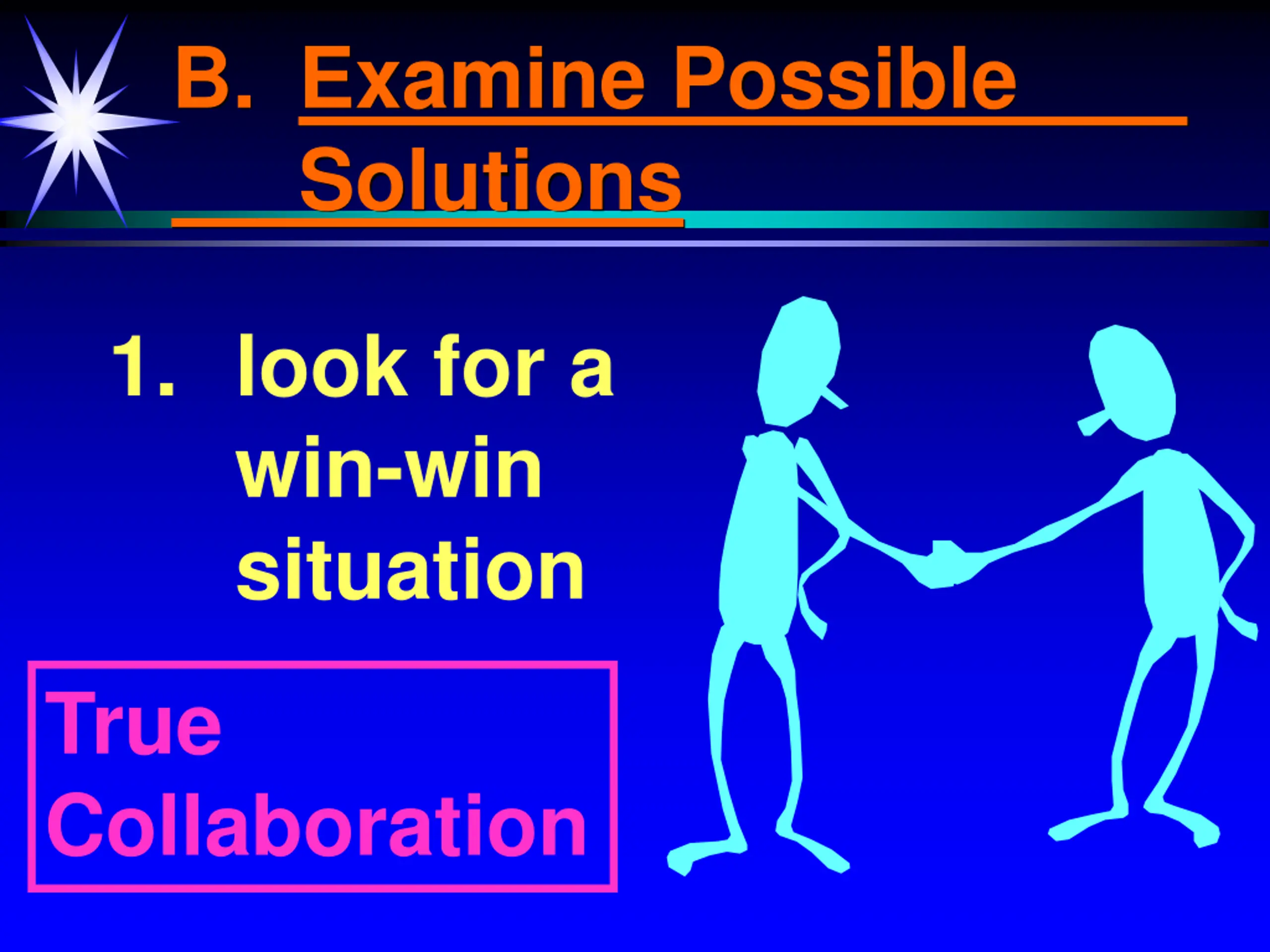 B. Examine Possible Solutions

1. look for a win-win situation

True Collaboration